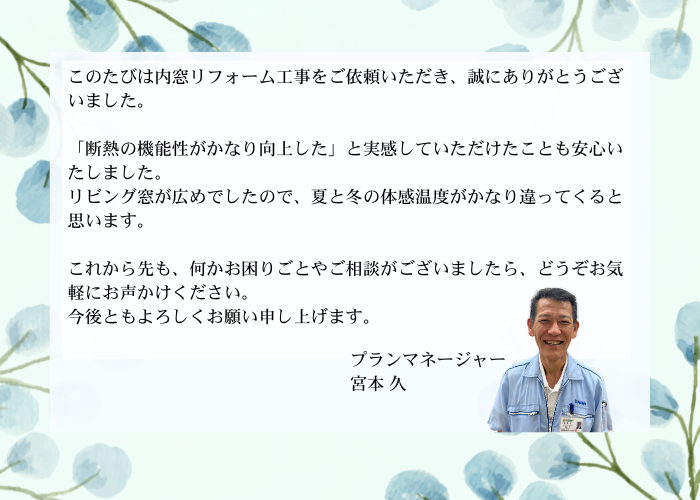 このたびは内窓リフォーム工事をご依頼いただき、誠にありがとうございました。

「断熱の機能性がかなり向上した」と実感していただけたことも安心いたしました。
リビング窓が広めでしたので、夏と冬の体感温度がかなり違ってくると思います。

これから先も、何かお困りごとやご相談がございましたら、どうぞお気軽にお声かけください。
今後ともよろしくお願い申し上げます。

プランマネージャー
宮本 久